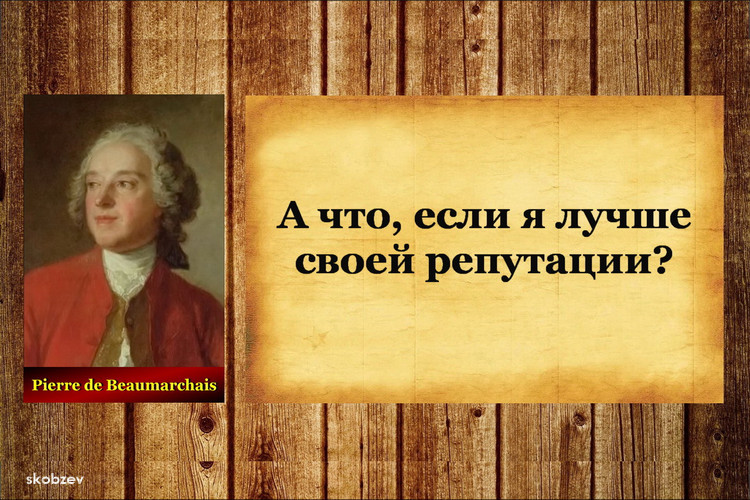 Pierre de Beaumarchais

А что, если я лучше своей репутации?

skobzev